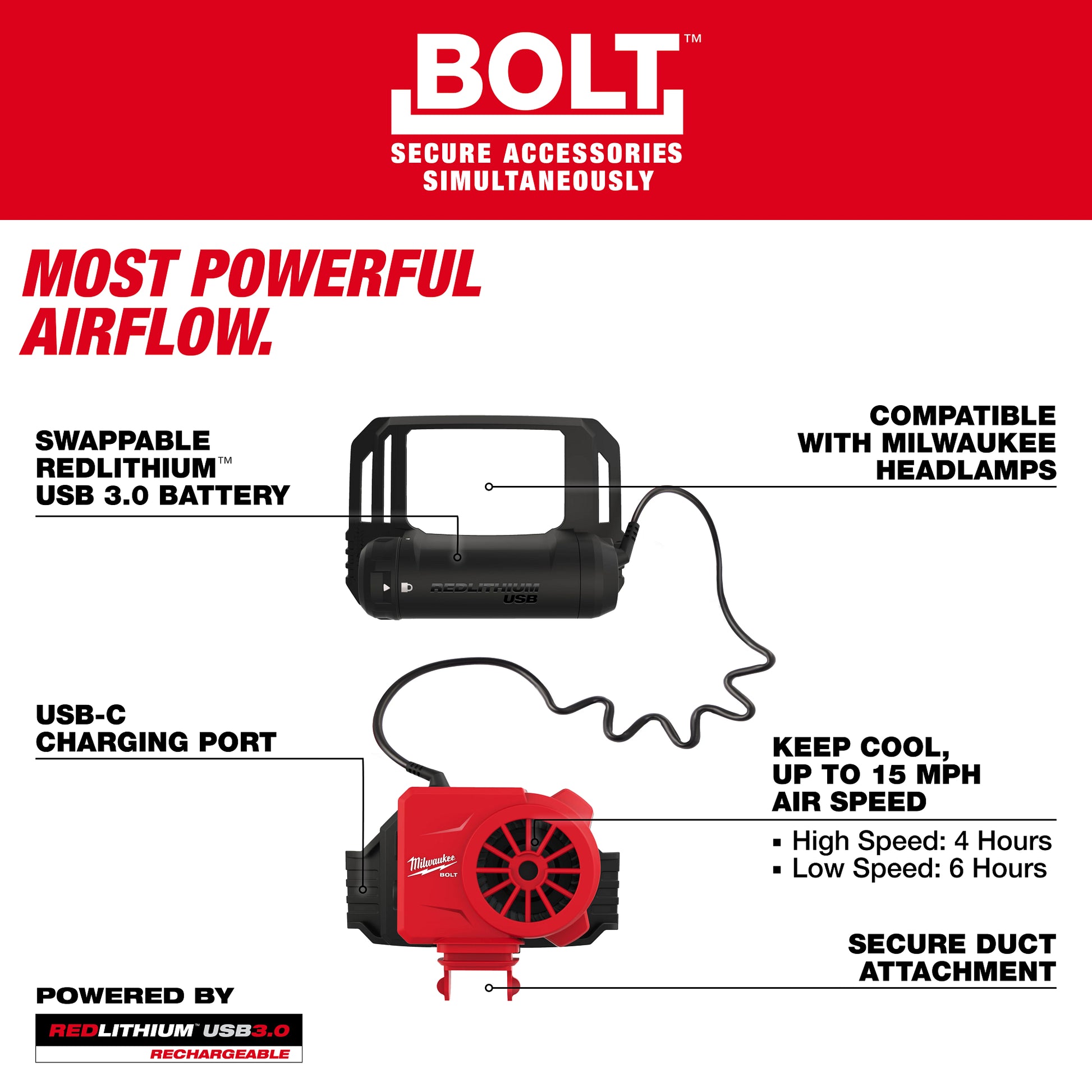 BOLT™
SECURE ACCESSORIES SIMULTANEOUSLY

MOST POWERFUL AIRFLOW.

SWAPPABLE REDLITHIUM™ USB 3.0 BATTERY

COMPATIBLE WITH MILWAUKEE HEADLAMPS

REDLITHIUM USB

USB-C CHARGING PORT

KEEP COOL, UP TO 15 MPH AIR SPEED

▪ High Speed: 4 Hours
▪ Low Speed: 6 Hours

Milwaukee BOLT

SECURE DUCT ATTACHMENT

POWERED BY
REDLITHIUM™ USB3.0
RECHARGEABLE